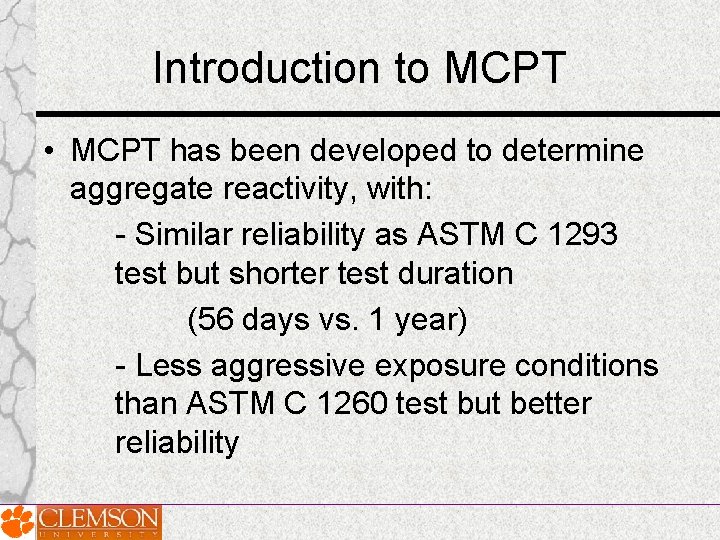 Introduction to MCPT

• MCPT has been developed to determine aggregate reactivity, with:

- Similar reliability as ASTM C 1293 test but shorter test duration

(56 days vs. 1 year)

- Less aggressive exposure conditions than ASTM C 1260 test but better reliability

CLEMSON UNIVERSITY